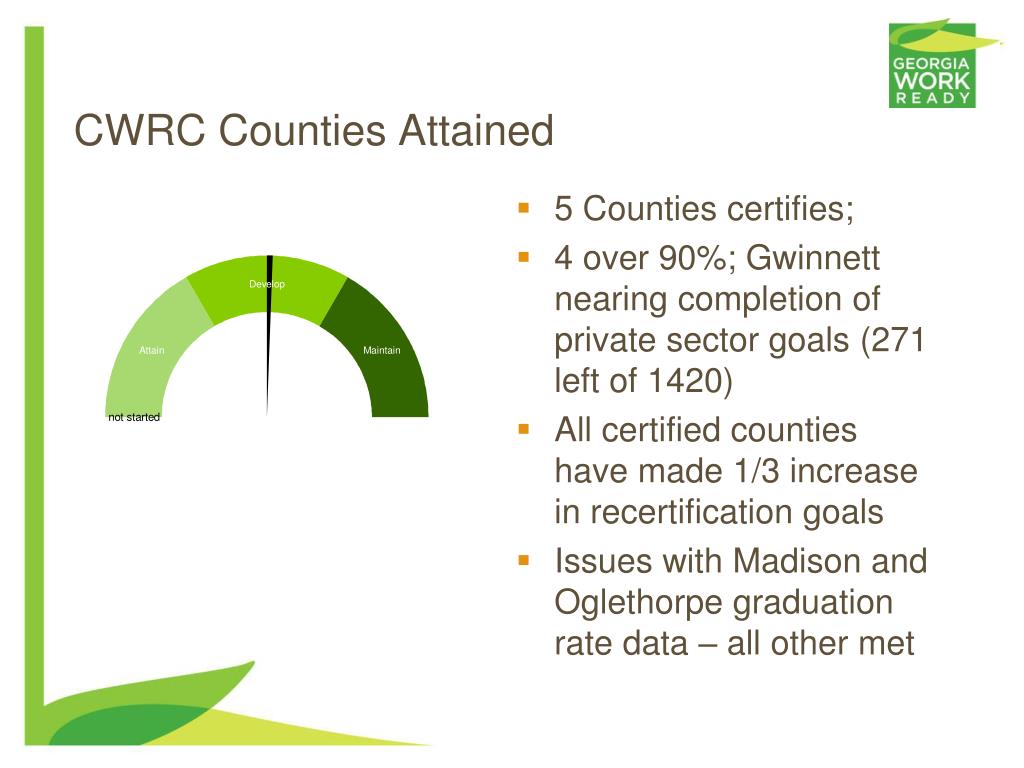 GEORGIA WORK READY

CWRC Counties Attained

Develop

Attain

Maintain

not started

- 5 Counties certifies;
- 4 over 90%; Gwinnett nearing completion of private sector goals (271 left of 1420)
- All certified counties have made 1/3 increase in recertification goals
- Issues with Madison and Oglethorpe graduation rate data – all other met